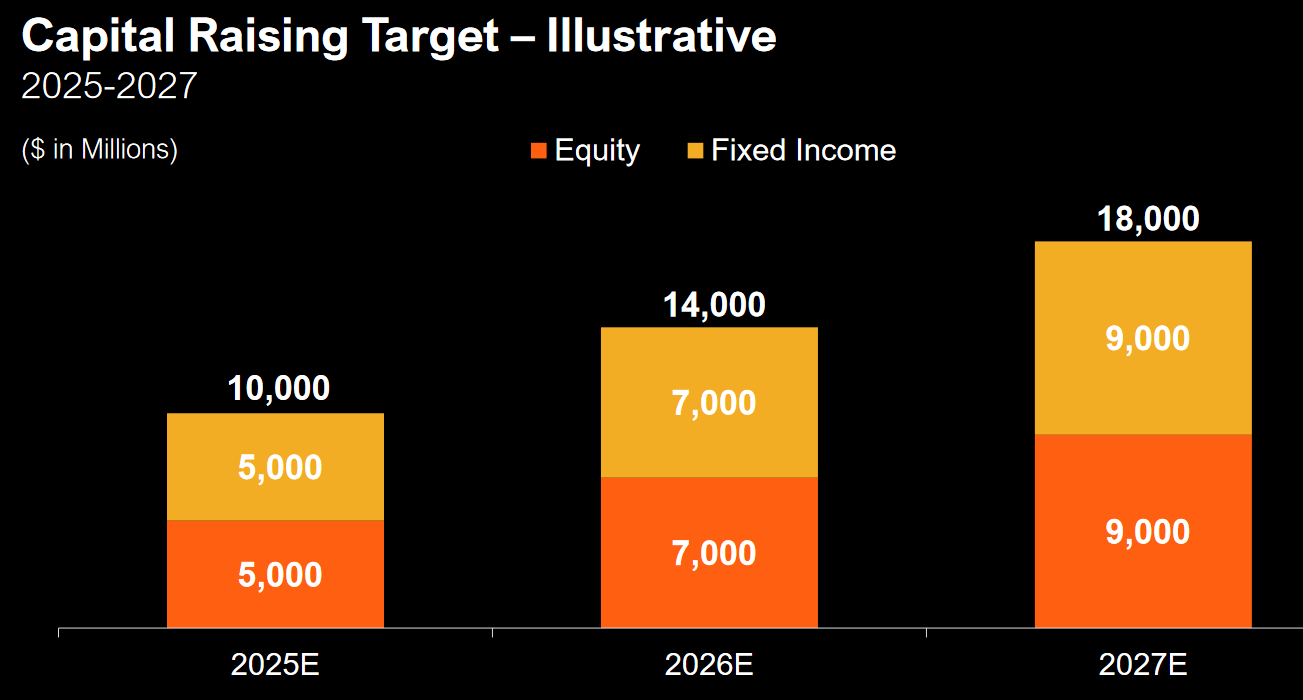 Capital Raising Target – Illustrative
2025-2027

($ in Millions)

Equity Fixed Income

10,000
5,000
5,000

14,000
7,000
7,000

18,000
9,000
9,000

2025E 2026E 2027E